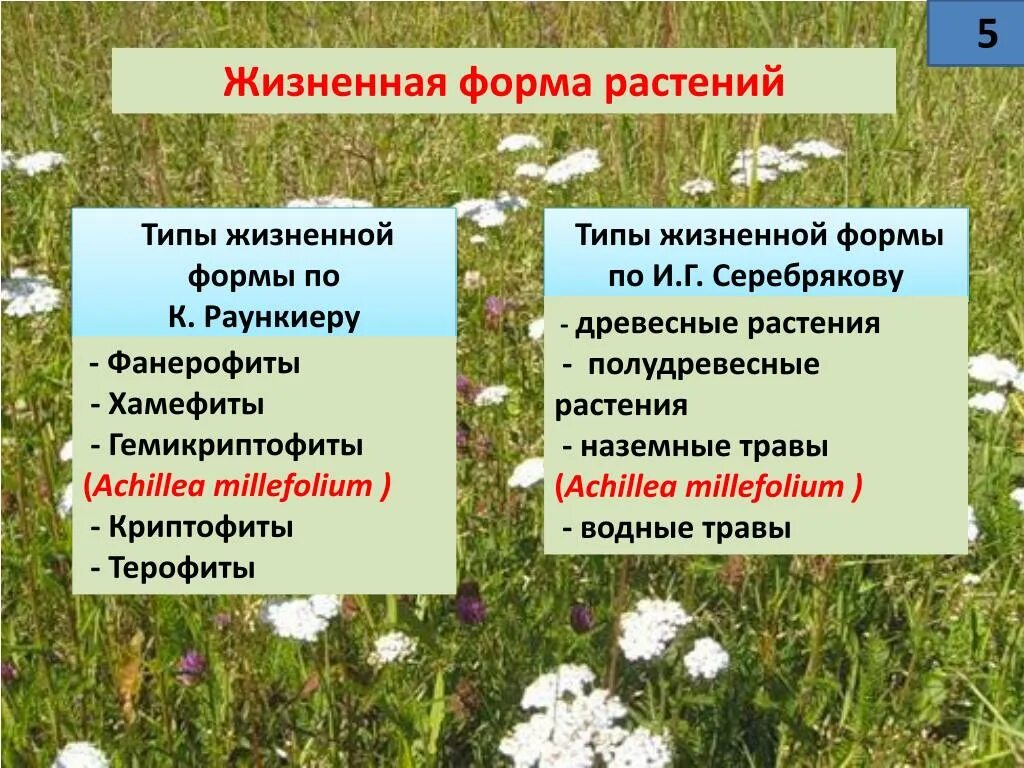 5

Жизненная форма растений

Типы жизненной формы по К. Раункиеру

- Фанерофиты
- Хамефиты
- Гемикриптофиты
(Achillea millefolium )
- Криптофиты
- Терофиты

Типы жизненной формы по И.Г. Серебрякову

- древесные растения
- полудревесные растения
- наземные травы
(Achillea millefolium )
- водные травы